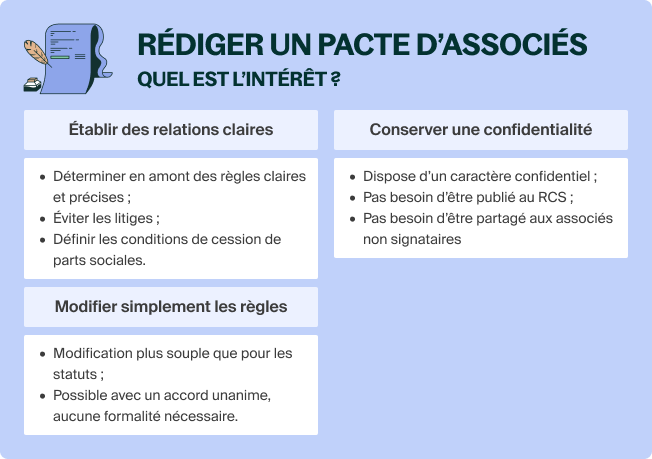 RÉDIGER UN PACTE D'ASSOCIÉS
QUEL EST L'INTÉRÊT ?

Établir des relations claires

- Déterminer en amont des règles claires et précises ;
- Éviter les litiges ;
- Définir les conditions de cession de parts sociales.

Modifier simplement les règles

- Modification plus souple que pour les statuts ;
- Possible avec un accord unanime, aucune formalité nécessaire.

Conserver une confidentialité

- Dispose d'un caractère confidentiel ;
- Pas besoin d'être publié au RCS ;
- Pas besoin d'être partagé aux associés non signataires